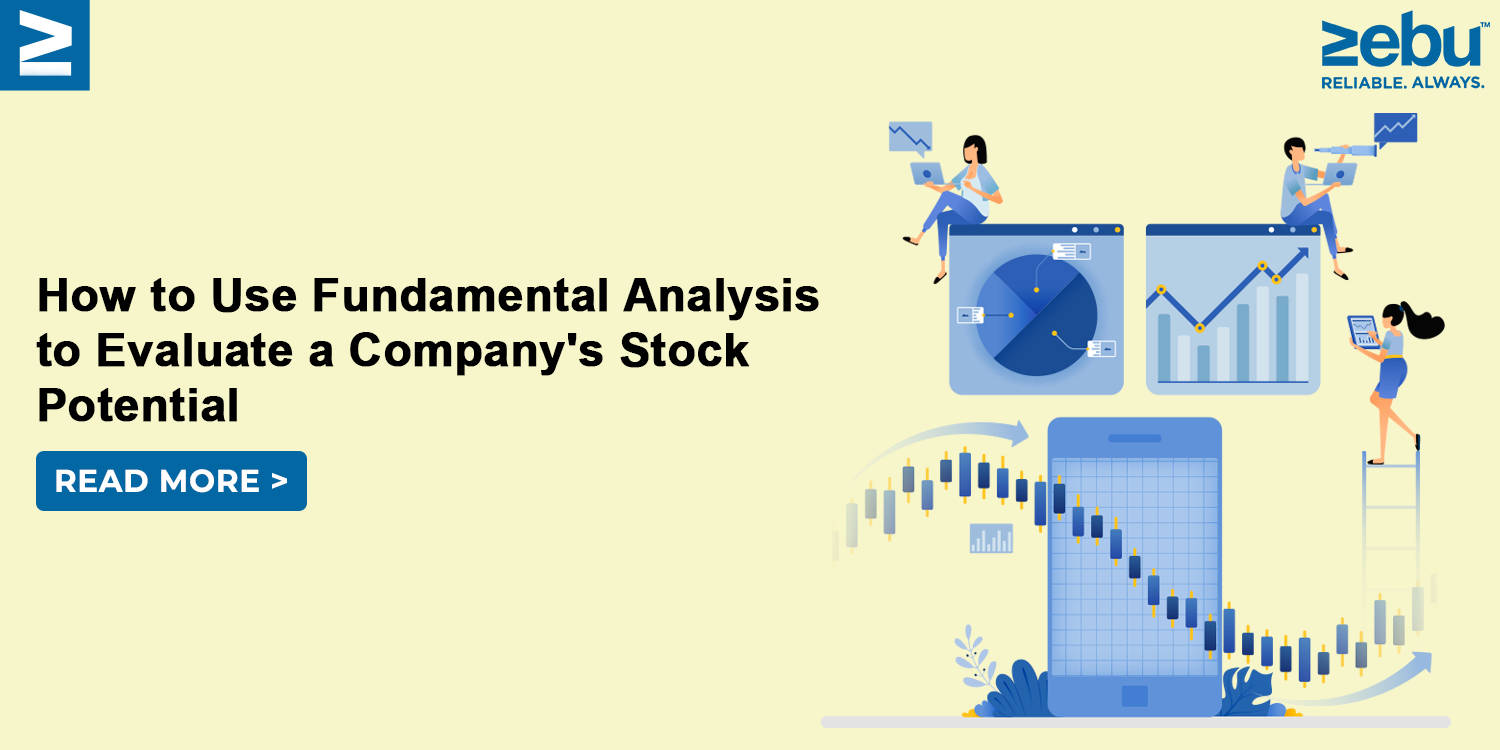 zebu™
RELIABLE. ALWAYS.

How to Use Fundamental Analysis to Evaluate a Company's Stock Potential

READ MORE >